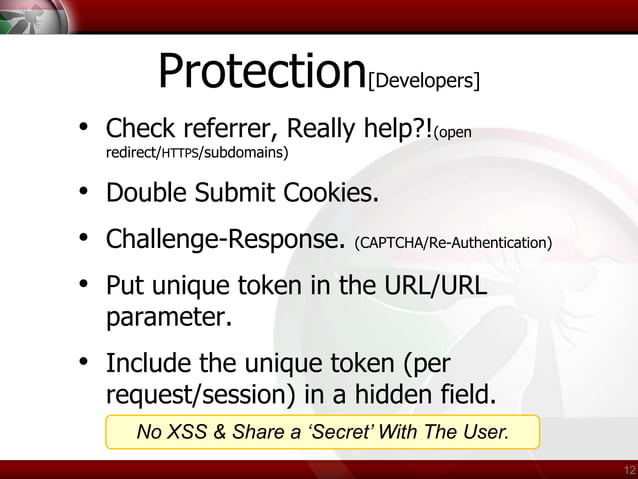 Protection[Developers]

• Check referrer, Really help?!(open redirect/HTTPS/subdomains)

• Double Submit Cookies.

• Challenge-Response. (CAPTCHA/Re-Authentication)

• Put unique token in the URL/URL parameter.

• Include the unique token (per request/session) in a hidden field.

No XSS & Share a 'Secret' With The User.

12